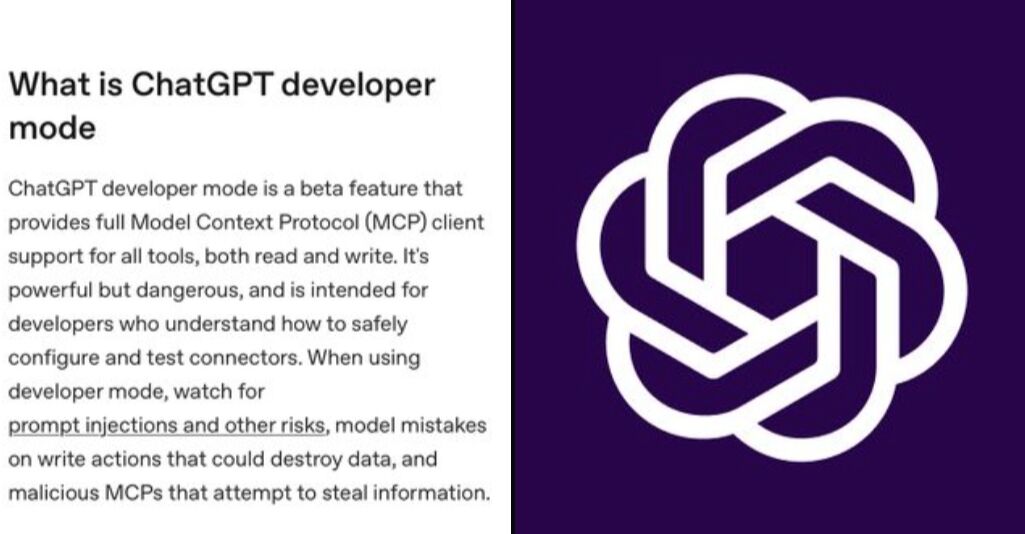 What is ChatGPT developer mode

ChatGPT developer mode is a beta feature that provides full Model Context Protocol (MCP) client support for all tools, both read and write. It's powerful but dangerous, and is intended for developers who understand how to safely configure and test connectors. When using developer mode, watch for prompt injections and other risks, model mistakes on write actions that could destroy data, and malicious MCPs that attempt to steal information.